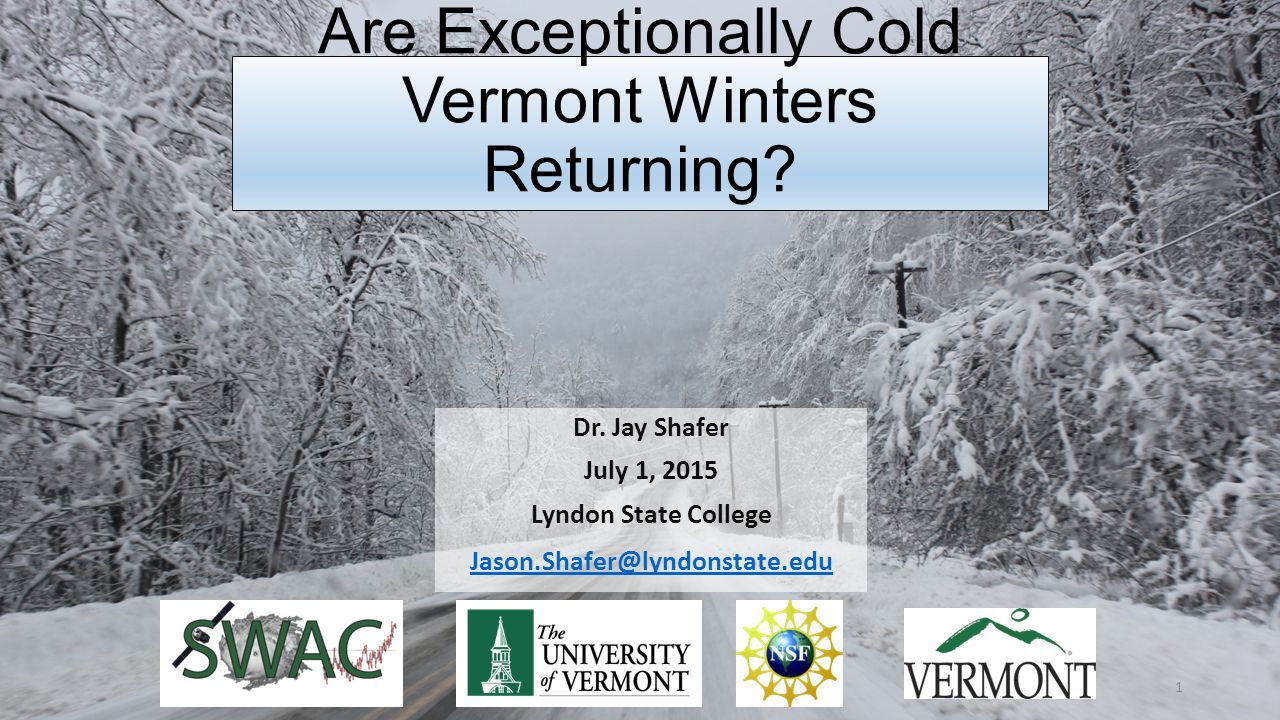 Are Exceptionally Cold Vermont Winters Returning?

Dr. Jay Shafer

July 1, 2015

Lyndon State College

Jason.Shafer@lyndonstate.edu

SWAC

The UNIVERSITY of VERMONT

NSF

VERMONT

1